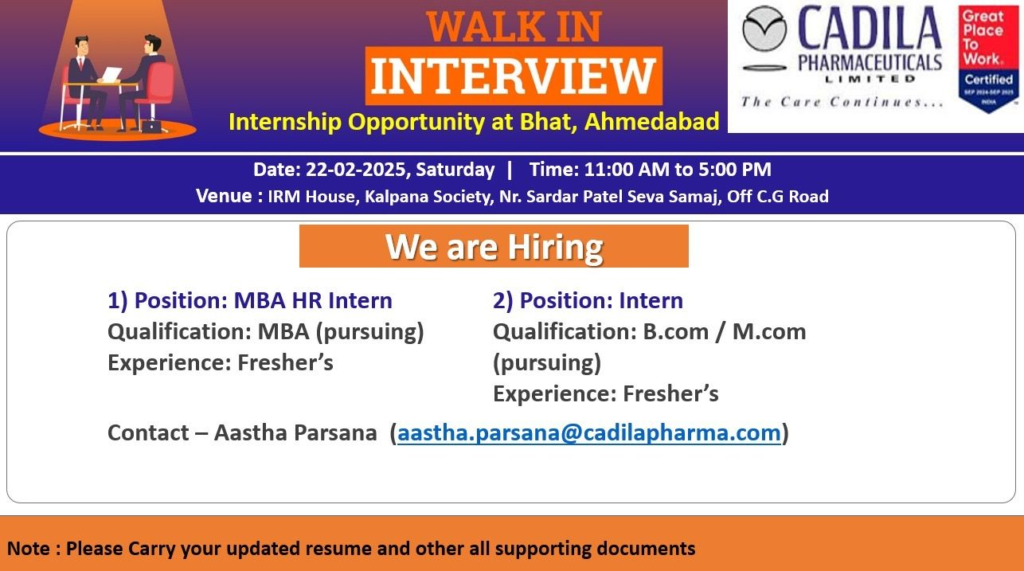 WALK IN
INTERVIEW
Internship Opportunity at Bhat, Ahmedabad

CADILA
PHARMACEUTICALS
LIMITED
The Care Continues...

Great Place To Work.
Certified
SEP 2024-SEP 2025
INDIA

Date: 22-02-2025, Saturday | Time: 11:00 AM to 5:00 PM
Venue : IRM House, Kalpana Society, Nr. Sardar Patel Seva Samaj, Off C.G Road

We are Hiring

1) Position: MBA HR Intern
Qualification: MBA (pursuing)
Experience: Fresher's

2) Position: Intern
Qualification: B.com / M.com (pursuing)
Experience: Fresher's

Contact – Aastha Parsana (aastha.parsana@cadilapharma.com)

Note : Please Carry your updated resume and other all supporting documents